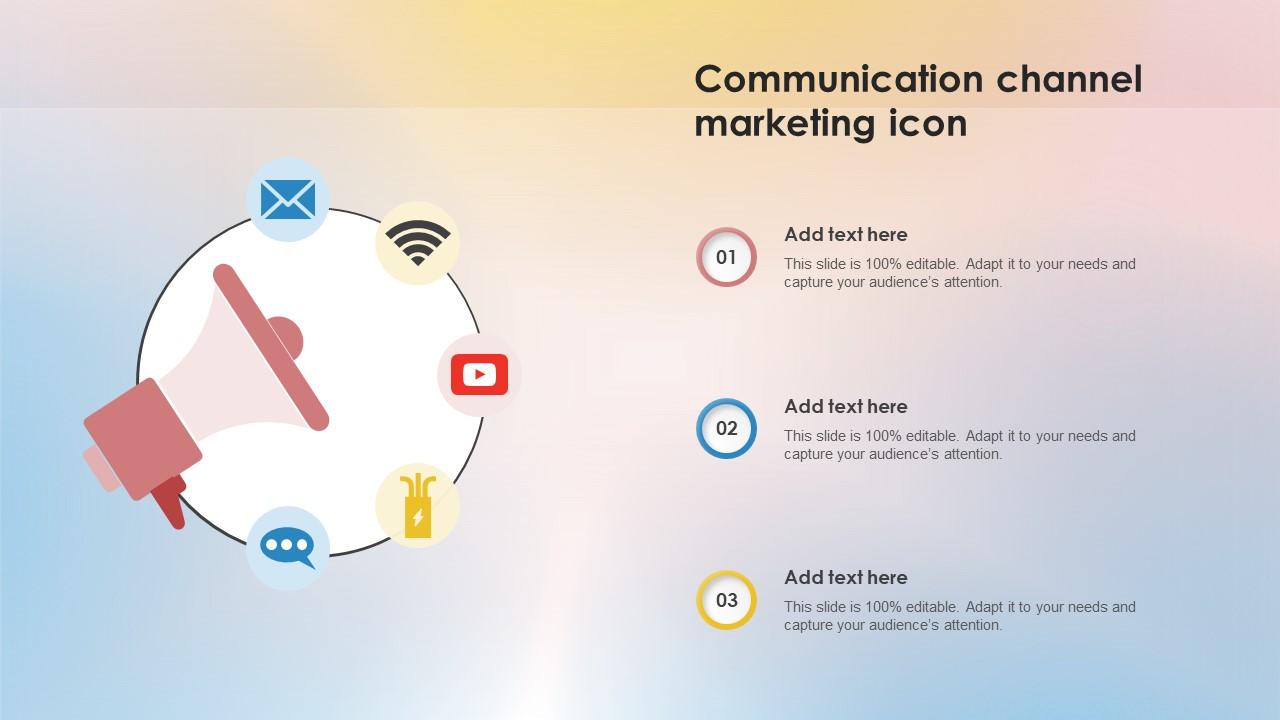 Communication channel marketing icon

01

Add text here

This slide is 100% editable. Adapt it to your needs and capture your audience's attention.

02

Add text here

This slide is 100% editable. Adapt it to your needs and capture your audience's attention.

03

Add text here

This slide is 100% editable. Adapt it to your needs and capture your audience's attention.